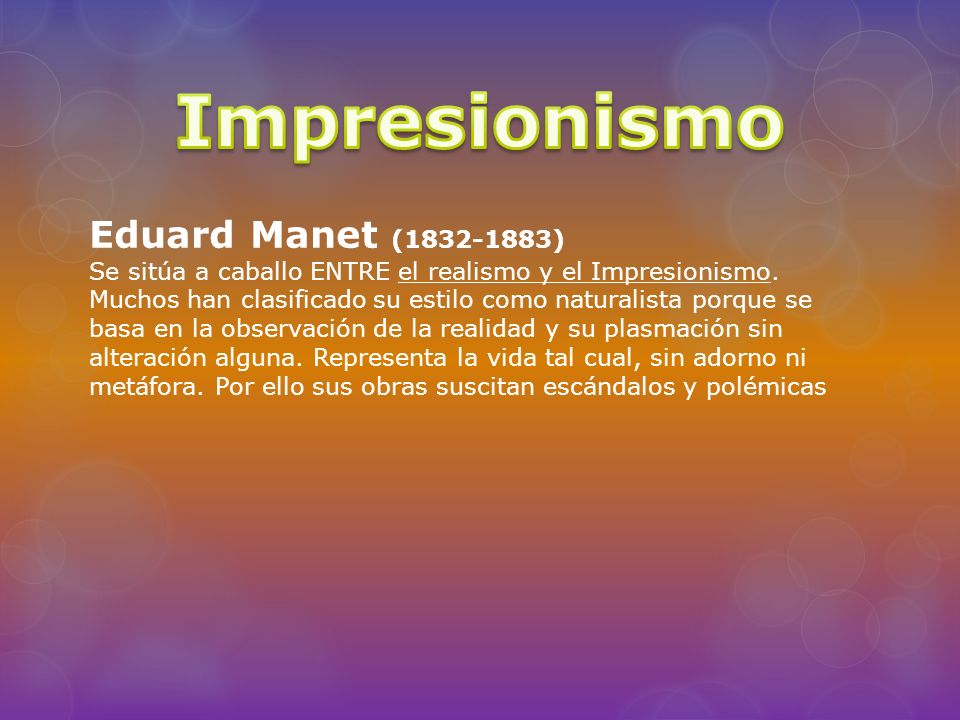 Impresionismo

Eduard Manet (1832-1883)
Se sitúa a caballo ENTRE el realismo y el Impresionismo. Muchos han clasificado su estilo como naturalista porque se basa en la observación de la realidad y su plasmación sin alteración alguna. Representa la vida tal cual, sin adorno ni metáfora. Por ello sus obras suscitan escándalos y polémicas